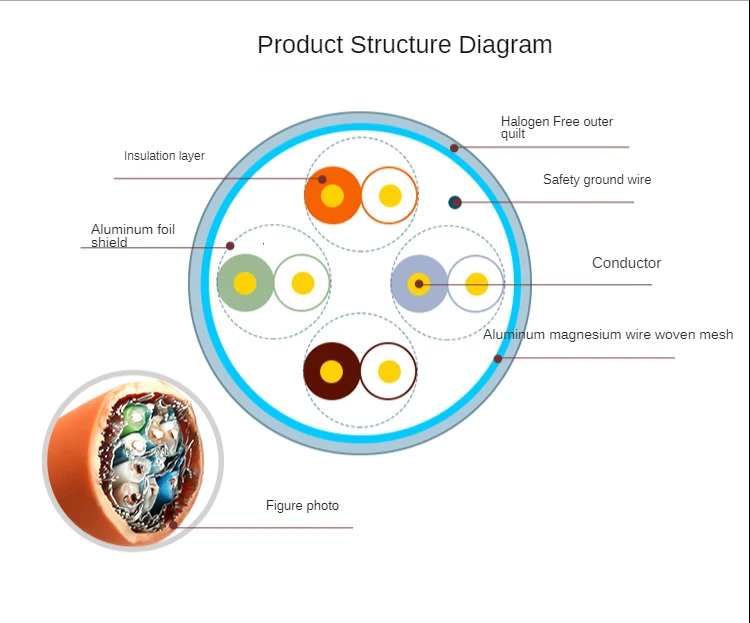 Product Structure Diagram

Halogen Free outer quilt

Insulation layer

Safety ground wire

Aluminum foil shield

Conductor

Aluminum magnesium wire woven mesh

Figure photo